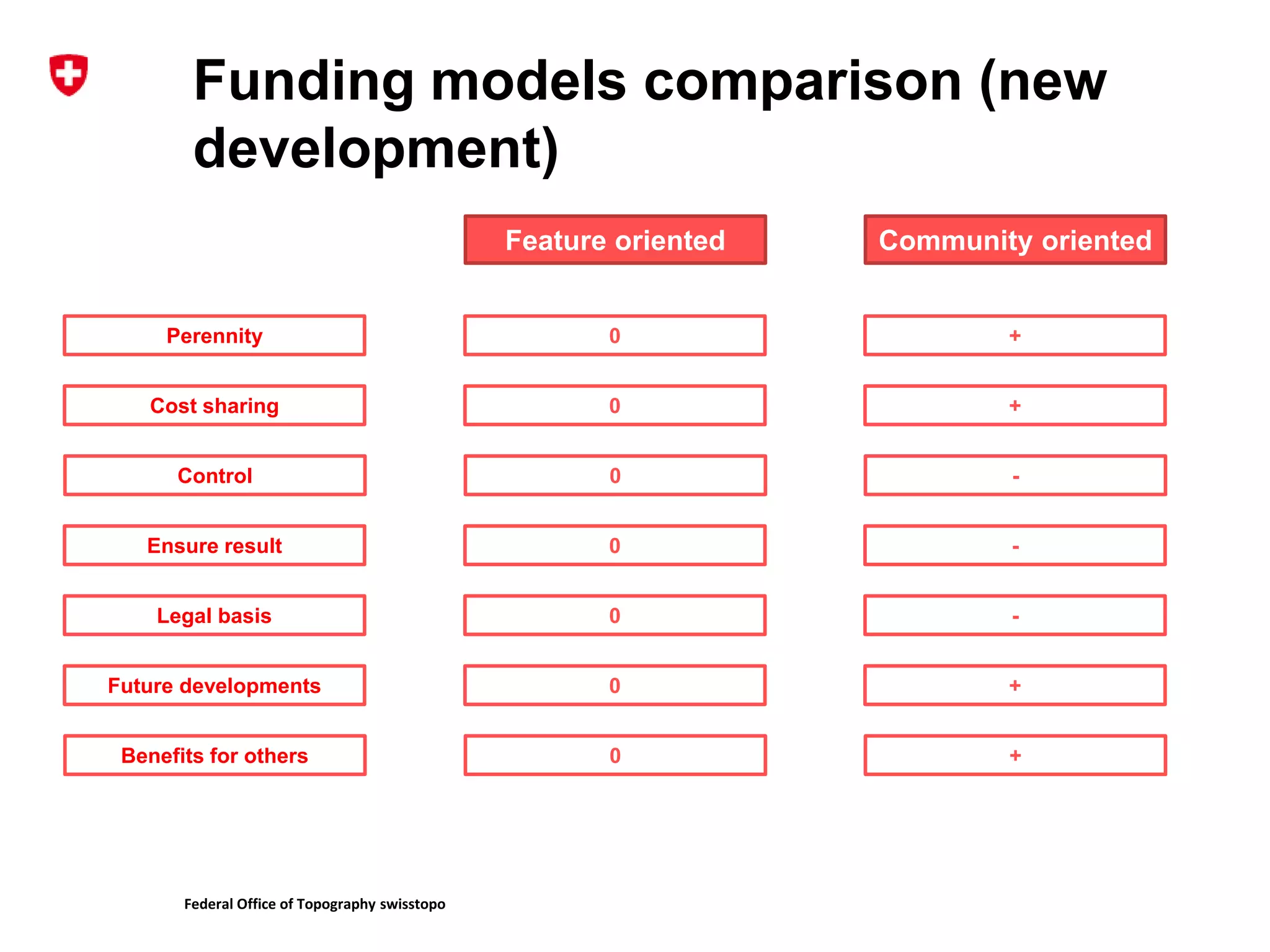 Funding models comparison (new development)

| | Feature oriented | Community oriented |
|---|---|---|
| Perennity | 0 | + |
| Cost sharing | 0 | + |
| Control | 0 | - |
| Ensure result | 0 | - |
| Legal basis | 0 | - |
| Future developments | 0 | + |
| Benefits for others | 0 | + |

Federal Office of Topography swisstopo